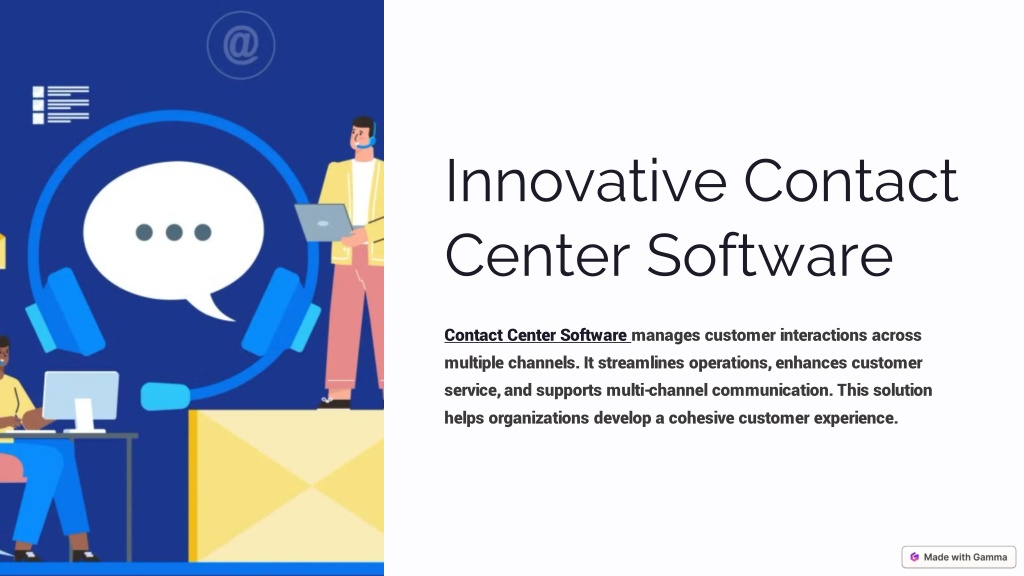 @

Innovative Contact Center Software

Contact Center Software manages customer interactions across multiple channels. It streamlines operations, enhances customer service, and supports multi-channel communication. This solution helps organizations develop a cohesive customer experience.

Made with Gamma